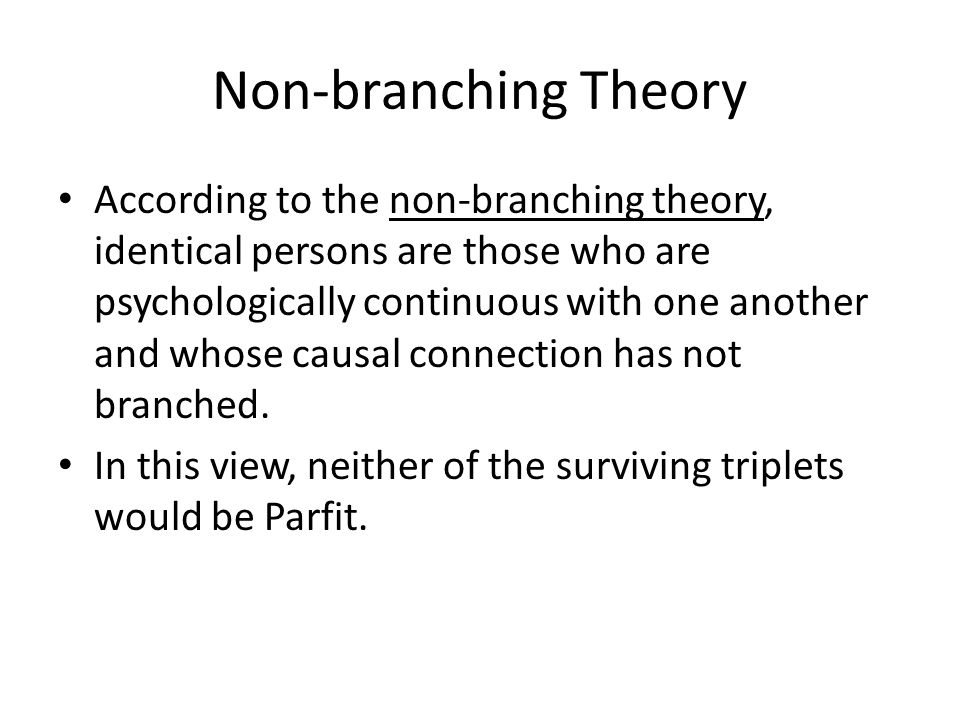 Non-branching Theory

• According to the non-branching theory, identical persons are those who are psychologically continuous with one another and whose causal connection has not branched.

• In this view, neither of the surviving triplets would be Parfit.